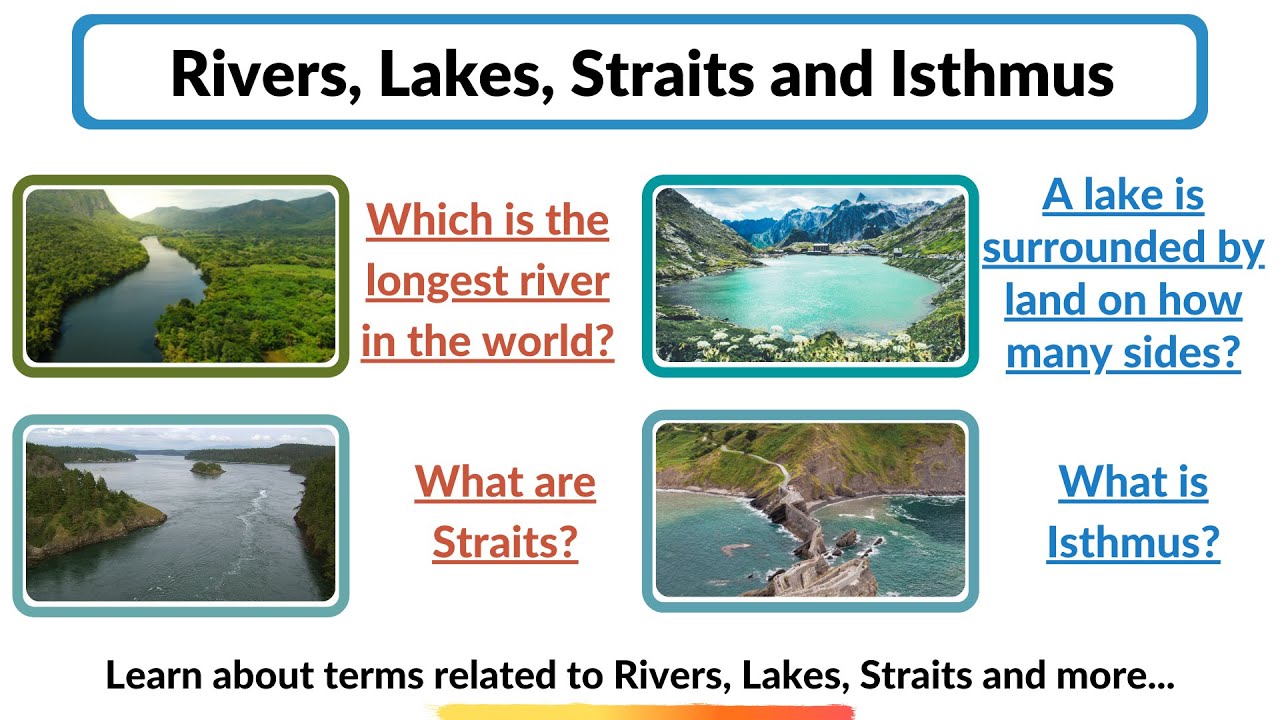 Rivers, Lakes, Straits and Isthmus

Which is the longest river in the world?

A lake is surrounded by land on how many sides?

What are Straits?

What is Isthmus?

Learn about terms related to Rivers, Lakes, Straits and more...